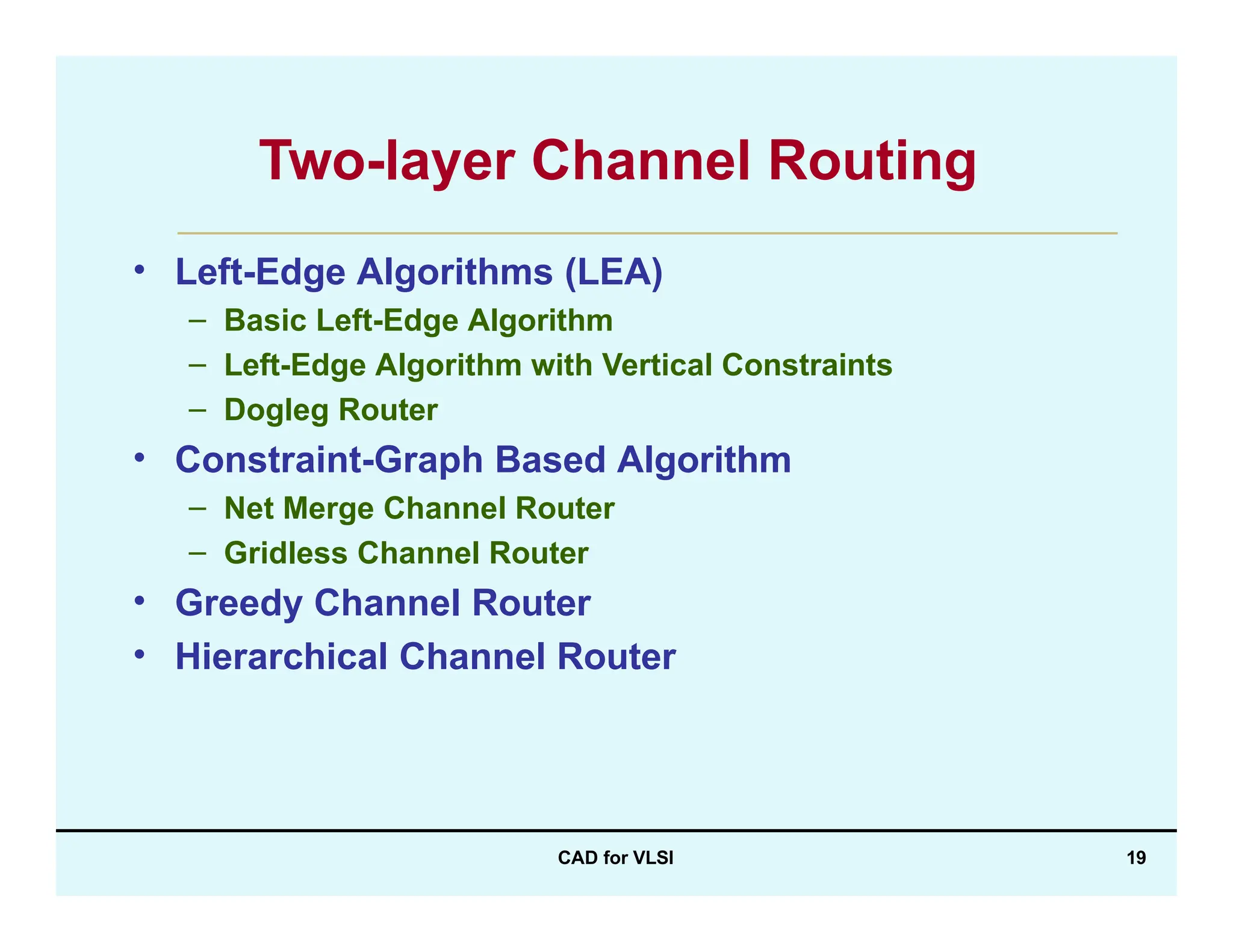 Two-layer Channel Routing

• Left-Edge Algorithms (LEA)
– Basic Left-Edge Algorithm
– Left-Edge Algorithm with Vertical Constraints
– Dogleg Router
• Constraint-Graph Based Algorithm
– Net Merge Channel Router
– Gridless Channel Router
• Greedy Channel Router
• Hierarchical Channel Router

CAD for VLSI

19